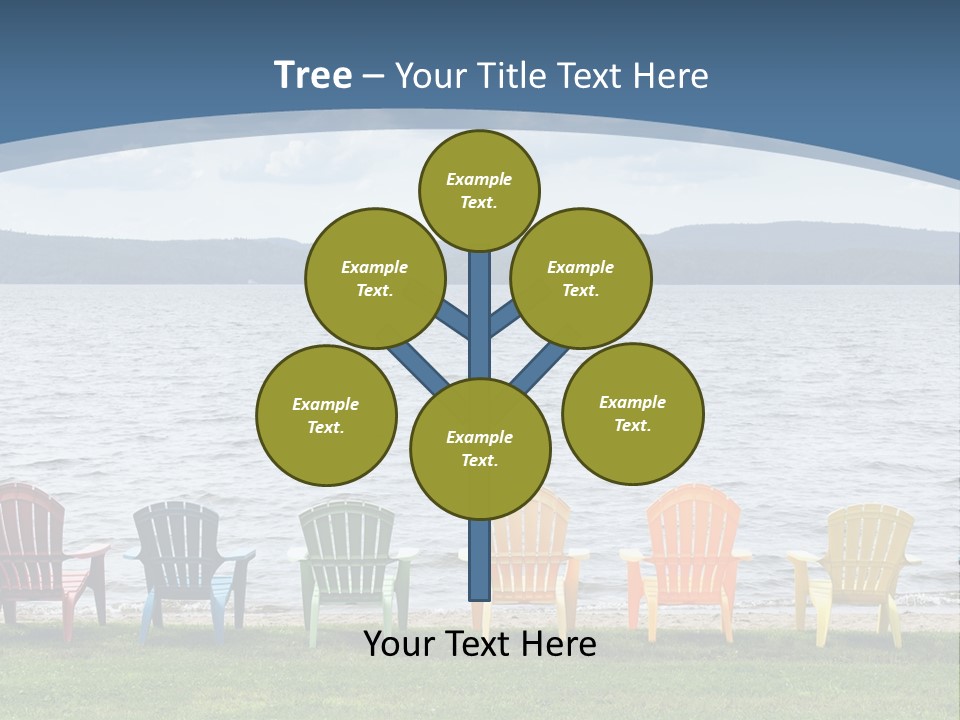 Tree – Your Title Text Here

Example Text.

Example Text.

Example Text.

Example Text.

Example Text.

Example Text.

Your Text Here